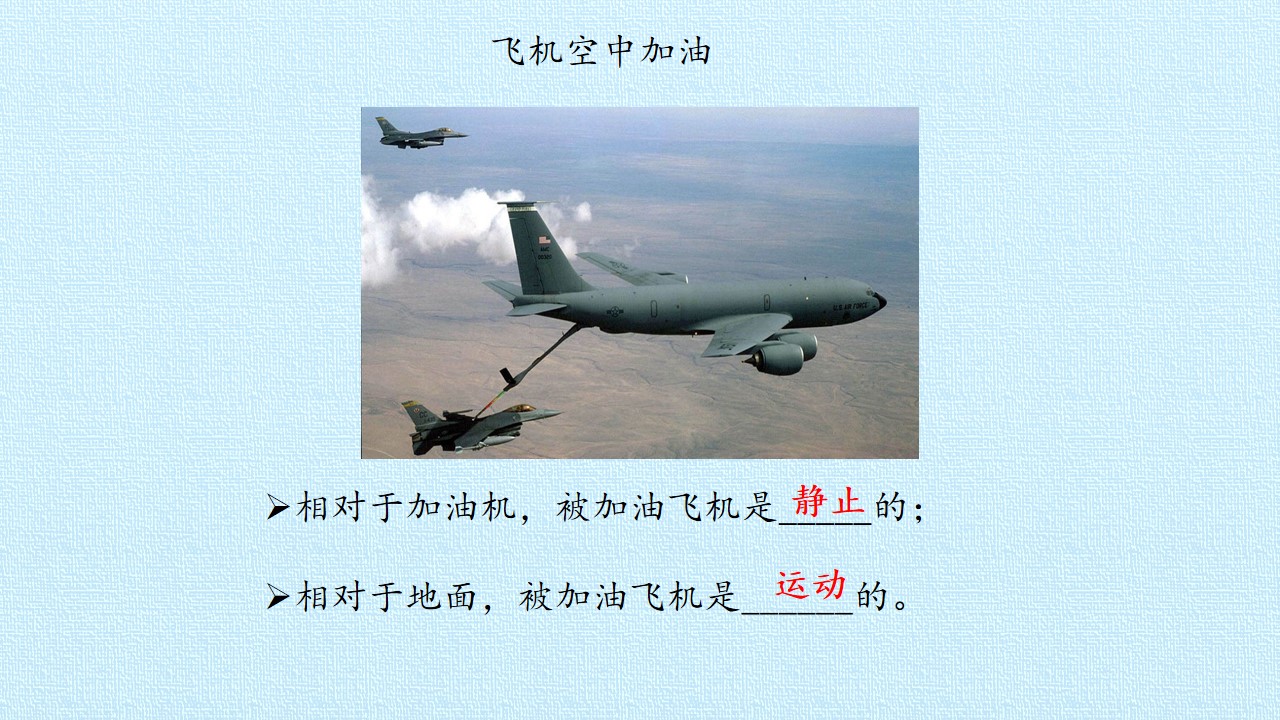 飞机空中加油

➢相对于加油机，被加油飞机是静止的；

➢相对于地面，被加油飞机是运动的。